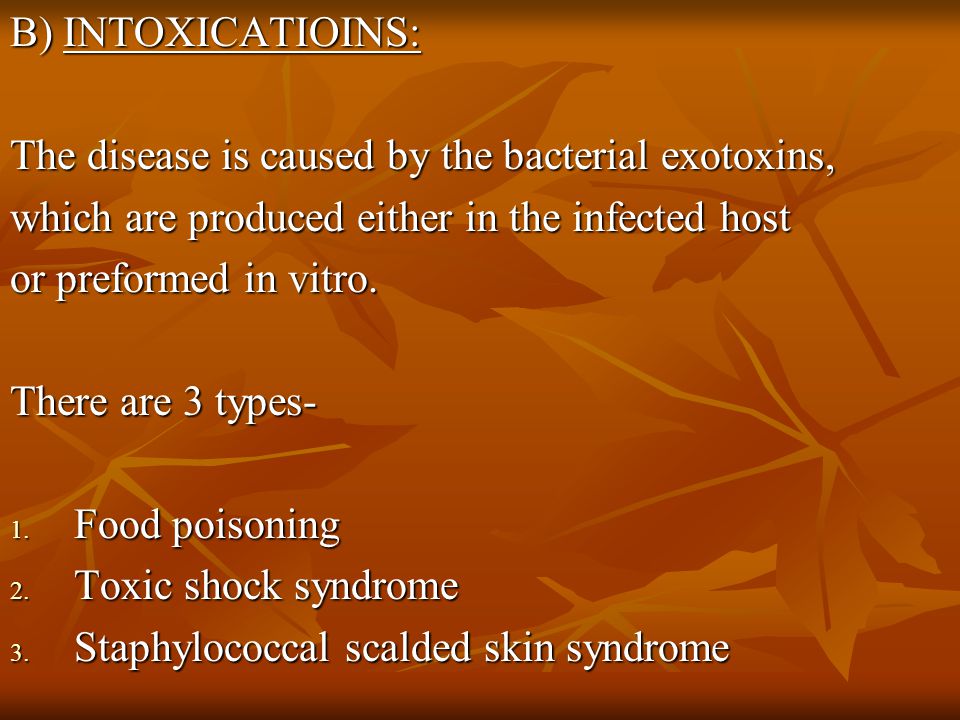 B) INTOXICATIOINS:

The disease is caused by the bacterial exotoxins, which are produced either in the infected host or preformed in vitro.

There are 3 types-

1. Food poisoning
2. Toxic shock syndrome
3. Staphylococcal scalded skin syndrome